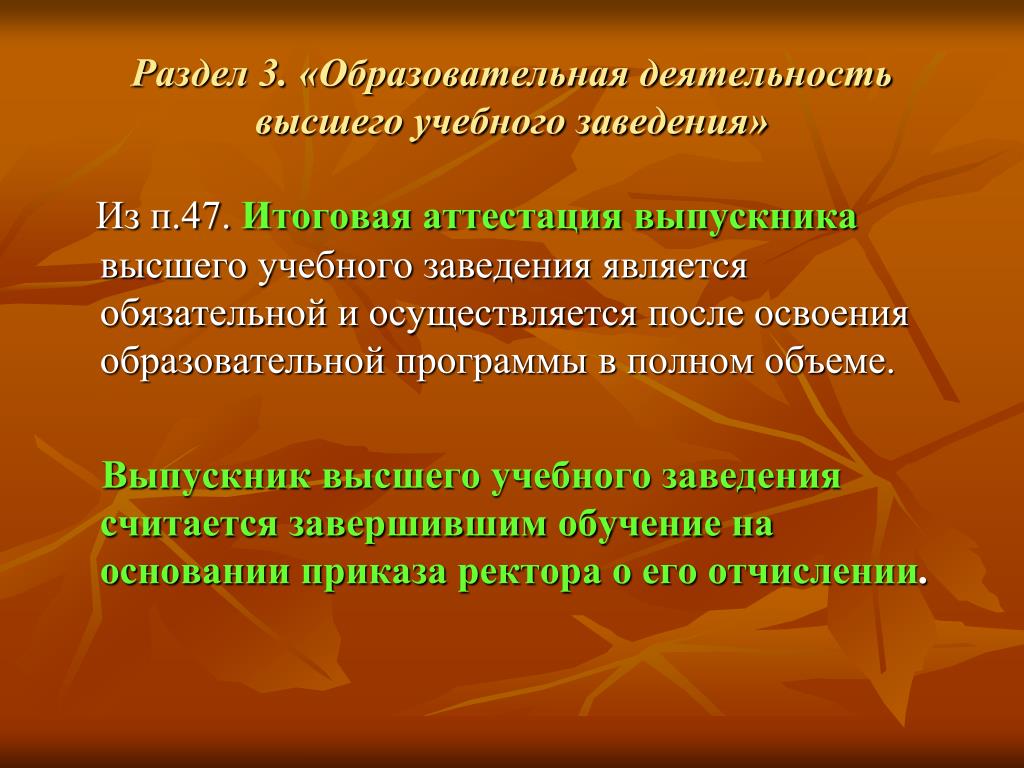 Раздел 3. «Образовательная деятельность высшего учебного заведения»

Из п.47. Итоговая аттестация выпускника высшего учебного заведения является обязательной и осуществляется после освоения образовательной программы в полном объеме.

Выпускник высшего учебного заведения считается завершившим обучение на основании приказа ректора о его отчислении.